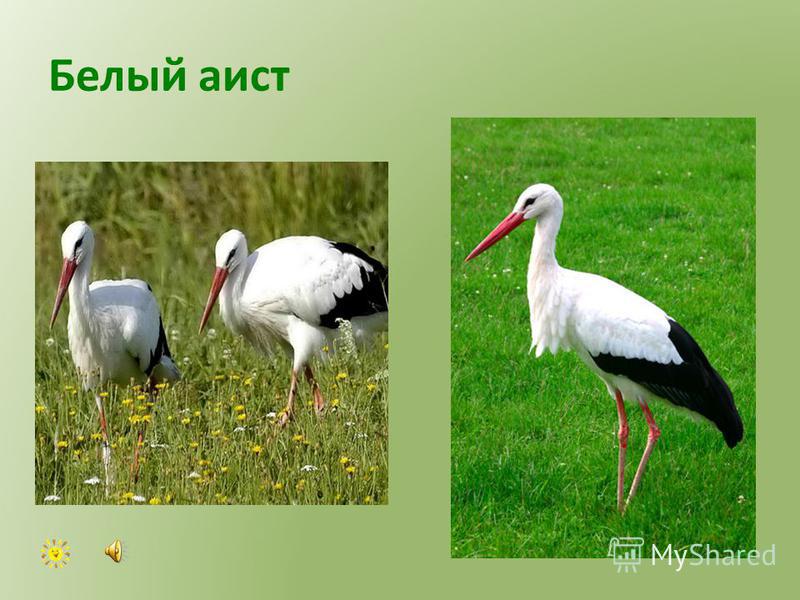 Белый аист

MyShared